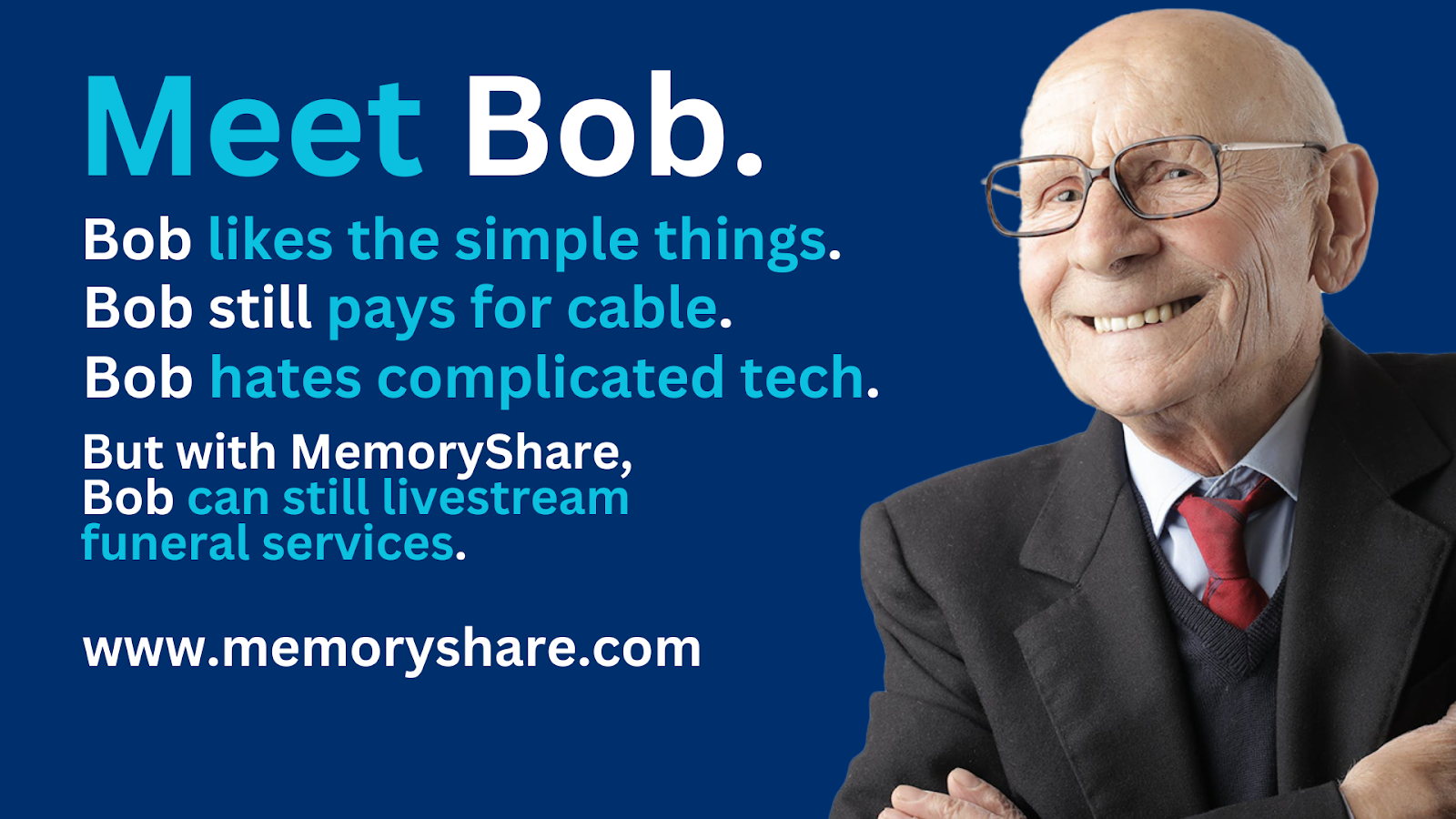 Meet Bob.

Bob likes the simple things.
Bob still pays for cable.
Bob hates complicated tech.

But with MemoryShare, Bob can still livestream funeral services.

www.memoryshare.com